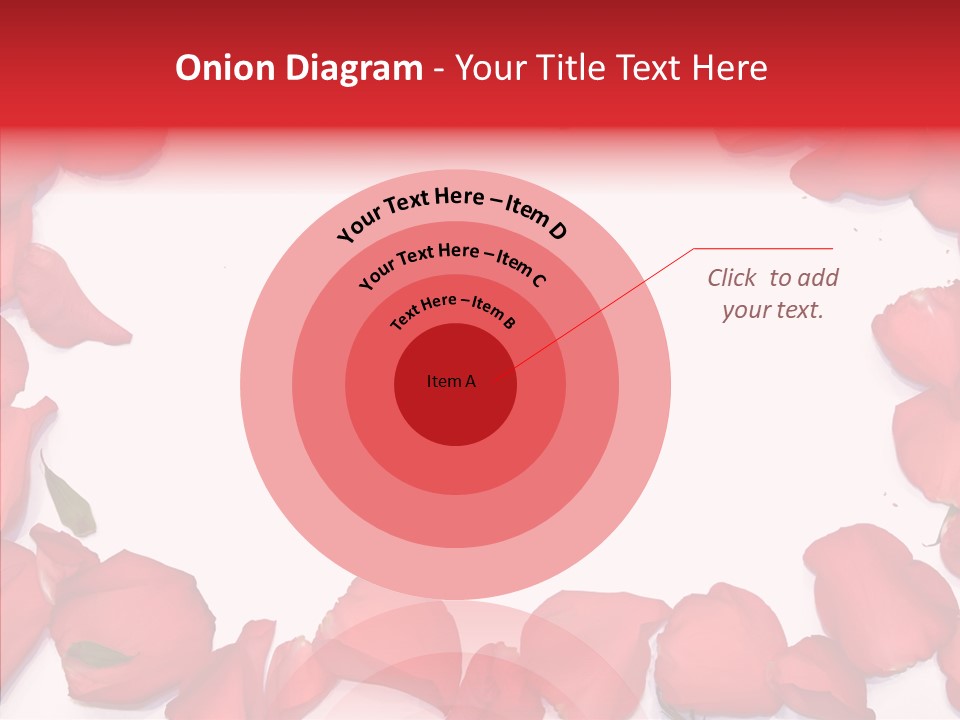 Onion Diagram - Your Title Text Here

Your Text Here – Item D

Your Text Here – Item C

Text Here – Item B

Item A

Click to add your text.